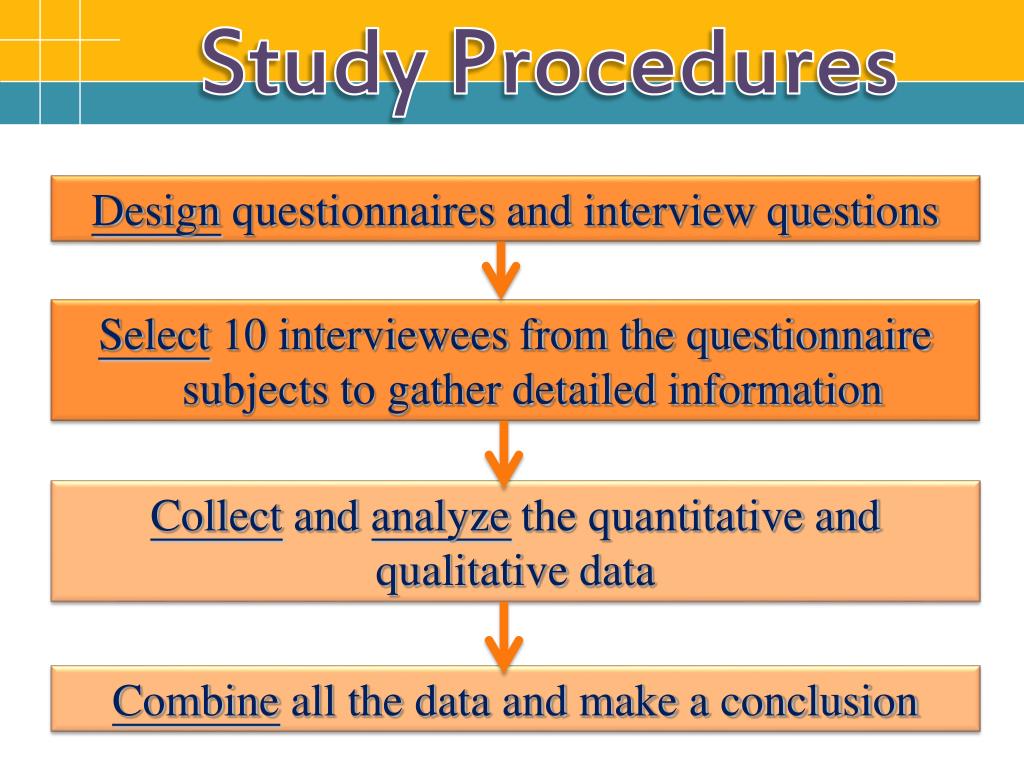 Study Procedures

Design questionnaires and interview questions

Select 10 interviewees from the questionnaire subjects to gather detailed information

Collect and analyze the quantitative and qualitative data

Combine all the data and make a conclusion